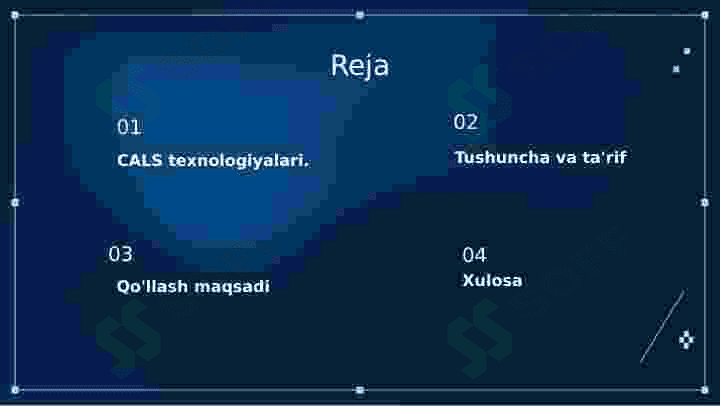 Reja

01

CALS texnologiyalari.

02

Tushuncha va ta'rif

03

Qo'llash maqsadi

04

Xulosa